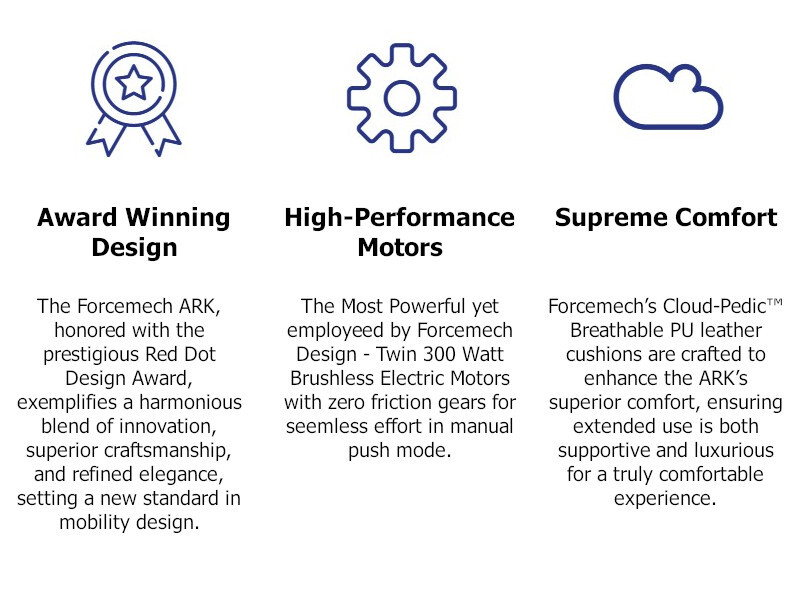 Award Winning Design

The Forcemech ARK, honored with the prestigious Red Dot Design Award, exemplifies a harmonious blend of innovation, superior craftsmanship, and refined elegance, setting a new standard in mobility design.

High-Performance Motors

The Most Powerful yet employeed by Forcemech Design - Twin 300 Watt Brushless Electric Motors with zero friction gears for seemless effort in manual push mode.

Supreme Comfort

Forcemech's Cloud-Pedic™ Breathable PU leather cushions are crafted to enhance the ARK's superior comfort, ensuring extended use is both supportive and luxurious for a truly comfortable experience.